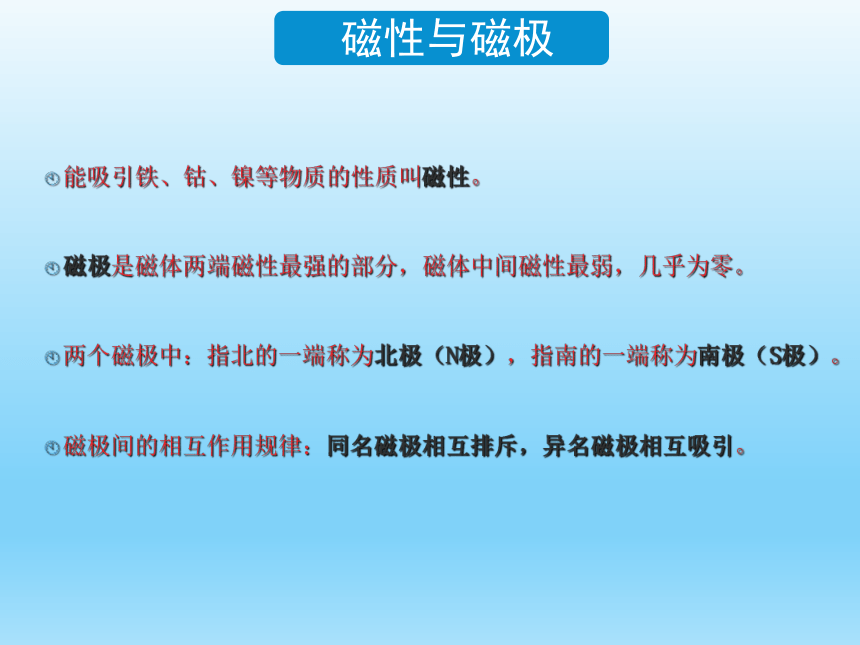 磁性与磁极

能吸引铁、钴、镍等物质的性质叫磁性。

磁极是磁体两端磁性最强的部分，磁体中间磁性最弱，几乎为零。

两个磁极中：指北的一端称为北极（N极），指南的一端称为南极（S极）。

磁极间的相互作用规律：同名磁极相互排斥，异名磁极相互吸引。